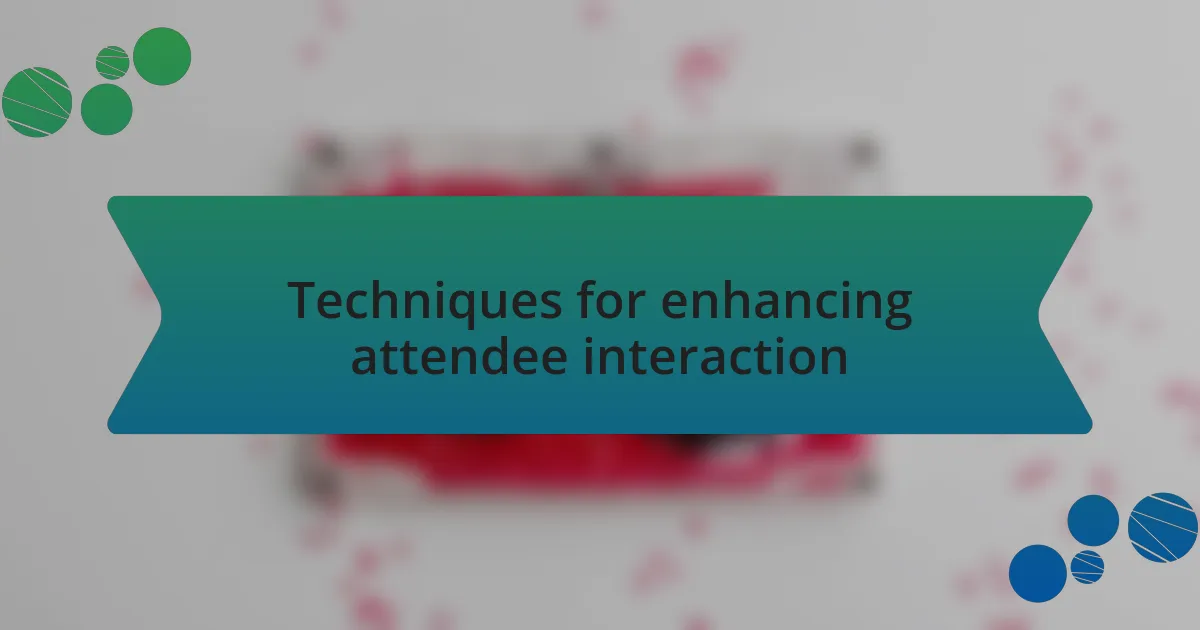 Techniques for enhancing attendee interaction